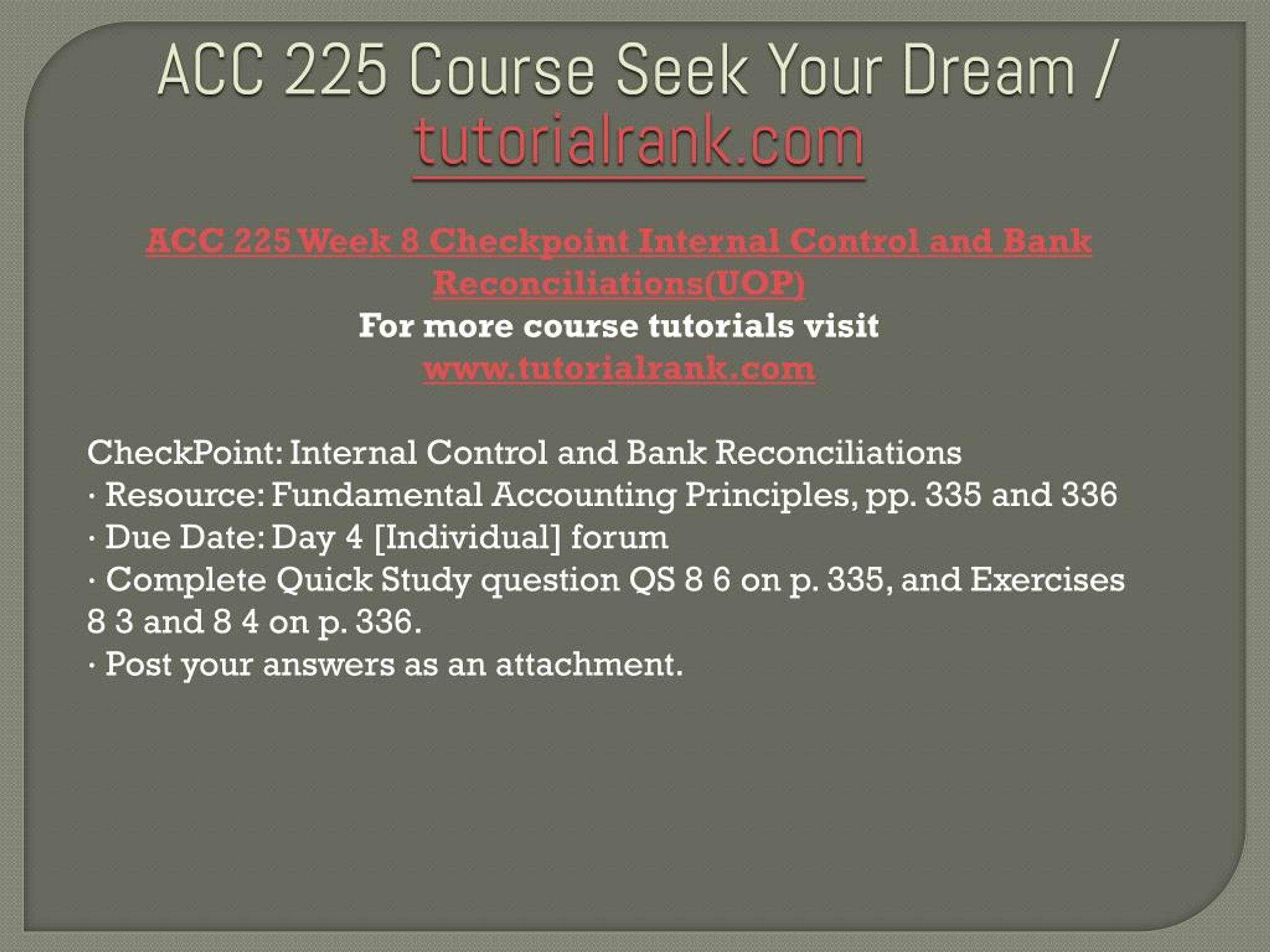 ACC 225 Course Seek Your Dream / tutorialrank.com

ACC 225 Week 8 Checkpoint Internal Control and Bank Reconciliations(UOP)
For more course tutorials visit
www.tutorialrank.com

CheckPoint: Internal Control and Bank Reconciliations
· Resource: Fundamental Accounting Principles, pp. 335 and 336
· Due Date: Day 4 [Individual] forum
· Complete Quick Study question QS 8 6 on p. 335, and Exercises 8 3 and 8 4 on p. 336.
· Post your answers as an attachment.